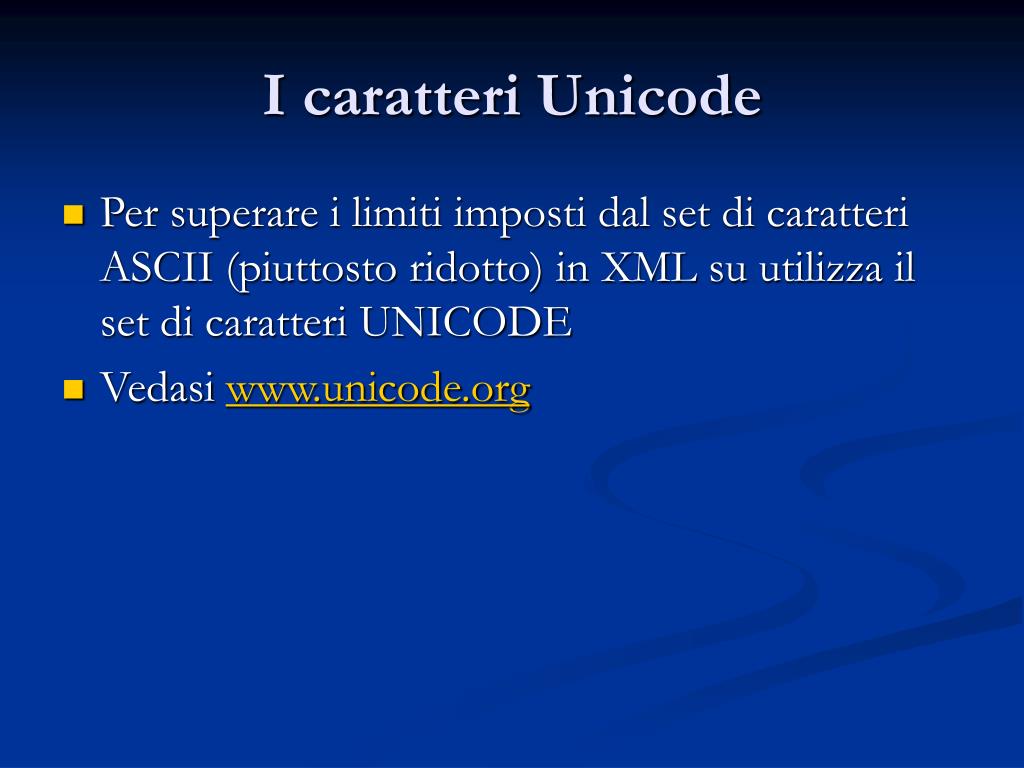 I caratteri Unicode

Per superare i limiti imposti dal set di caratteri ASCII (piuttosto ridotto) in XML su utilizza il set di caratteri UNICODE

Vedasi www.unicode.org